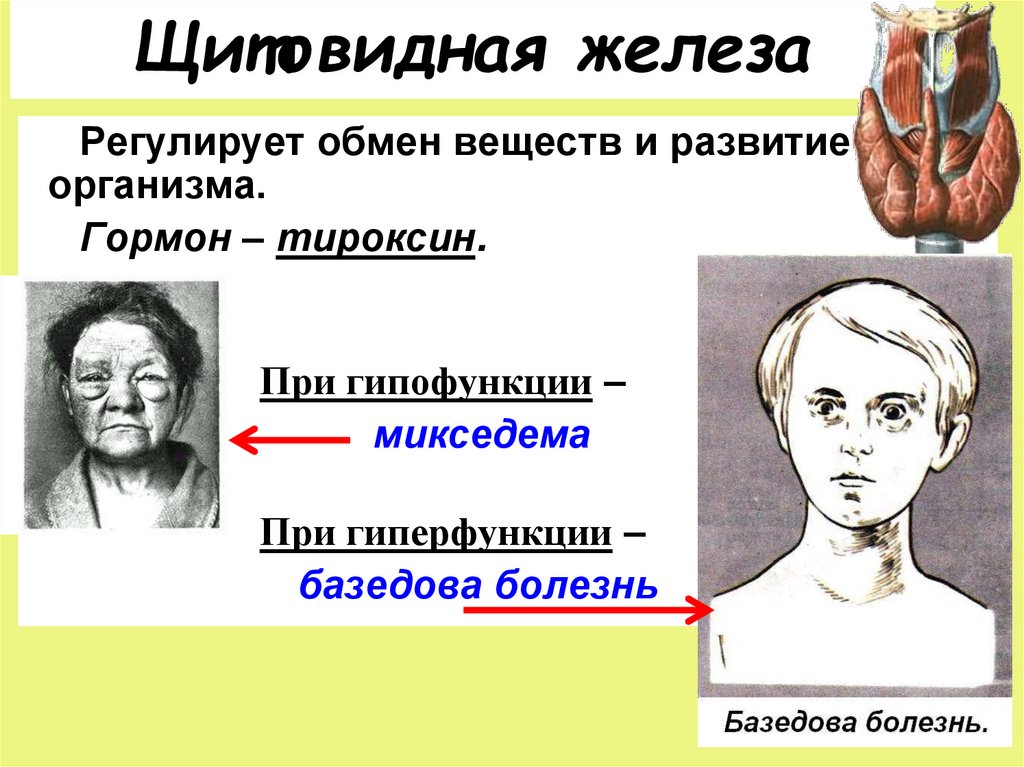 Щитовидная железа

Регулирует обмен веществ и развитие организма.

Гормон – тироксин.

При гипофункции –
микседема

При гиперфункции –
базедова болезнь

Базедова болезнь.